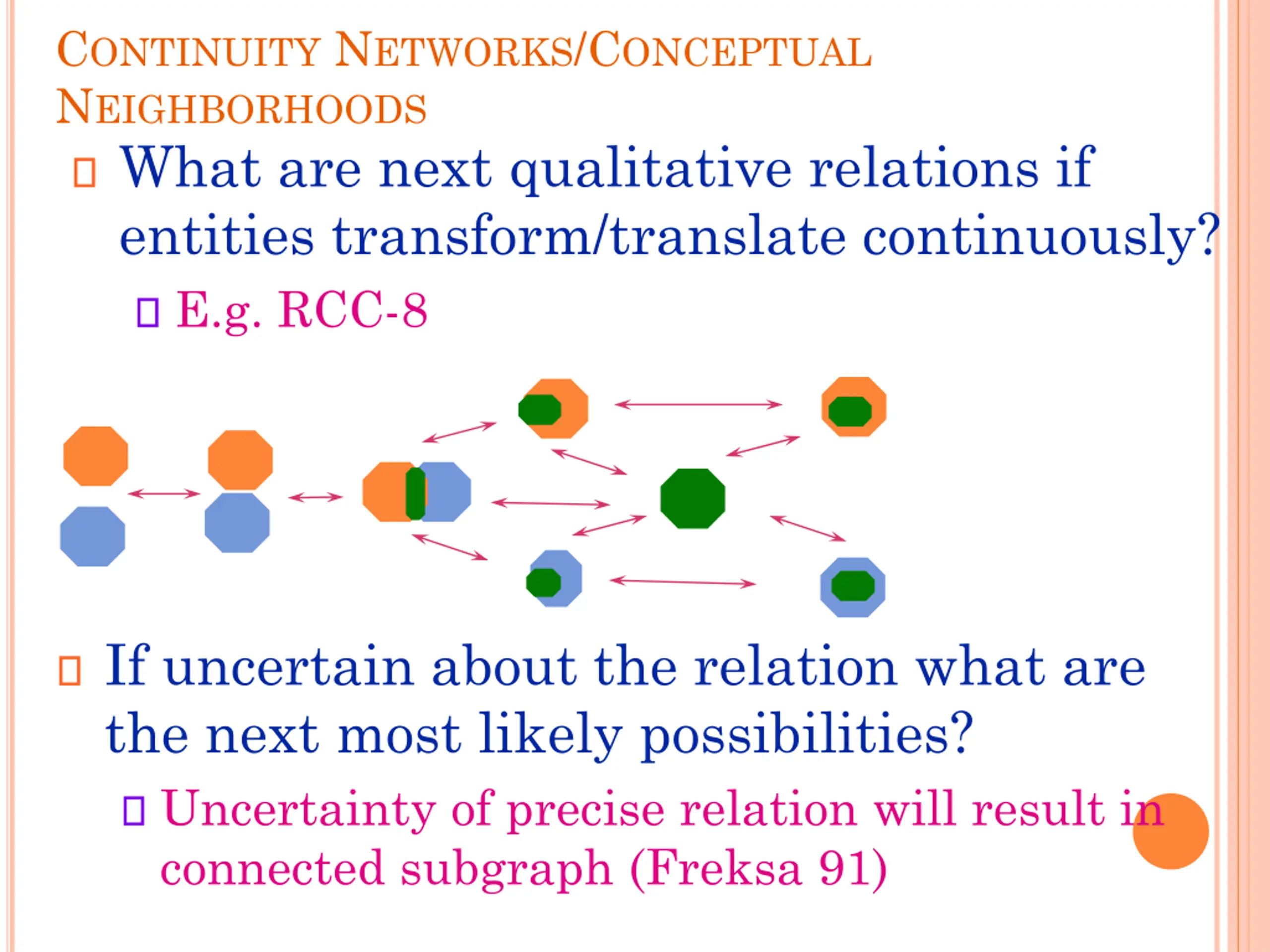 CONTINUITY NETWORKS/CONCEPTUAL NEIGHBORHOODS

What are next qualitative relations if entities transform/translate continuously?

E.g. RCC-8

If uncertain about the relation what are the next most likely possibilities?

Uncertainty of precise relation will result in connected subgraph (Freksa 91)